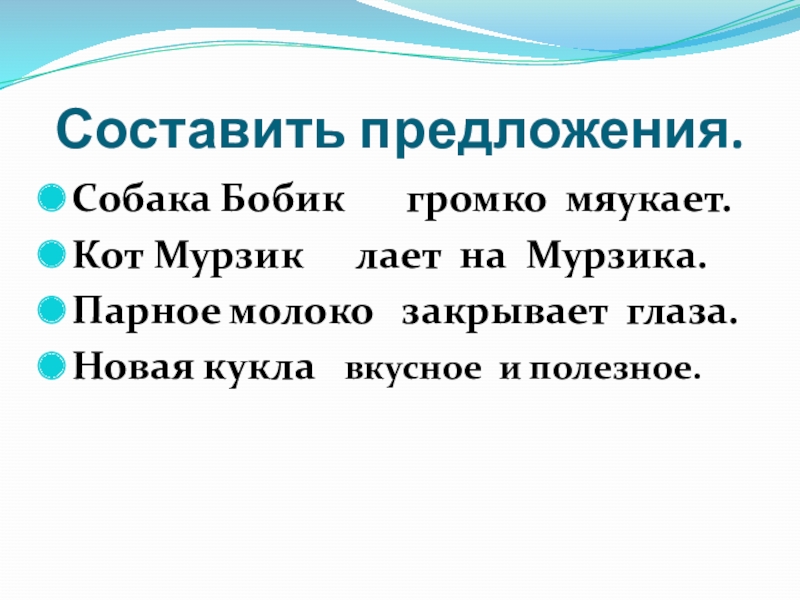 Составить предложения.

Собака Бобик громко мяукает.

Кот Мурзик лает на Мурзика.

Парное молоко закрывает глаза.

Новая кукла вкусное и полезное.